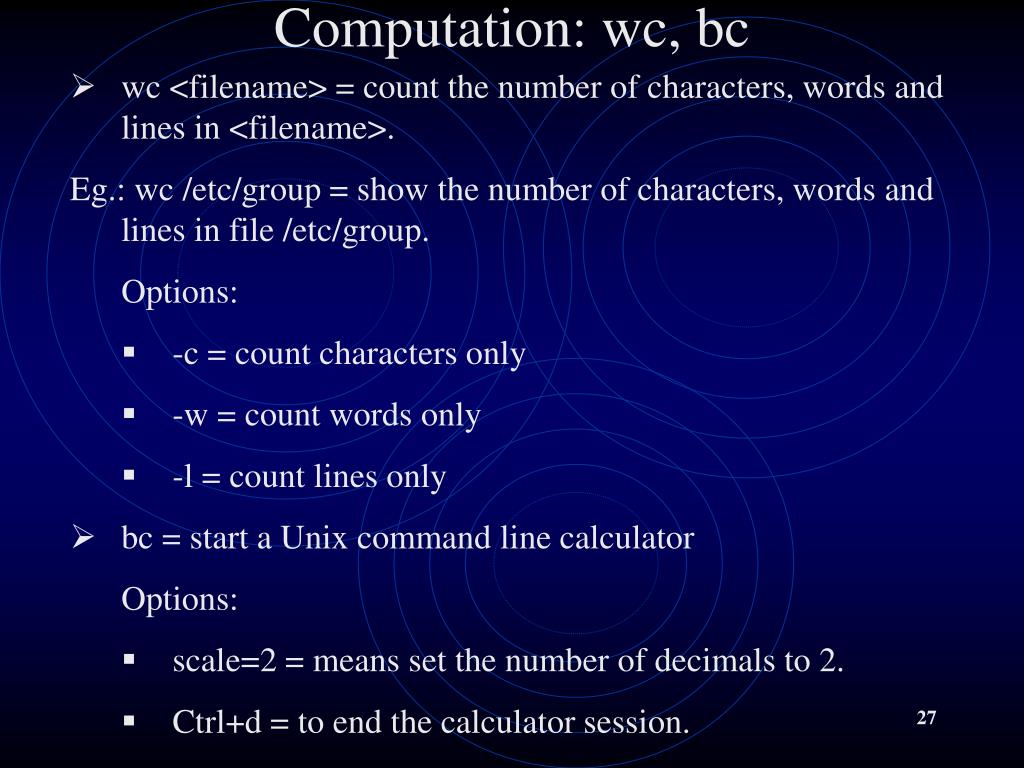 Computation: wc, bc

➢ wc <filename> = count the number of characters, words and lines in <filename>.

Eg.: wc /etc/group = show the number of characters, words and lines in file /etc/group.

Options:

▪ -c = count characters only

▪ -w = count words only

▪ -l = count lines only

➢ bc = start a Unix command line calculator

Options:

▪ scale=2 = means set the number of decimals to 2.

▪ Ctrl+d = to end the calculator session.

27